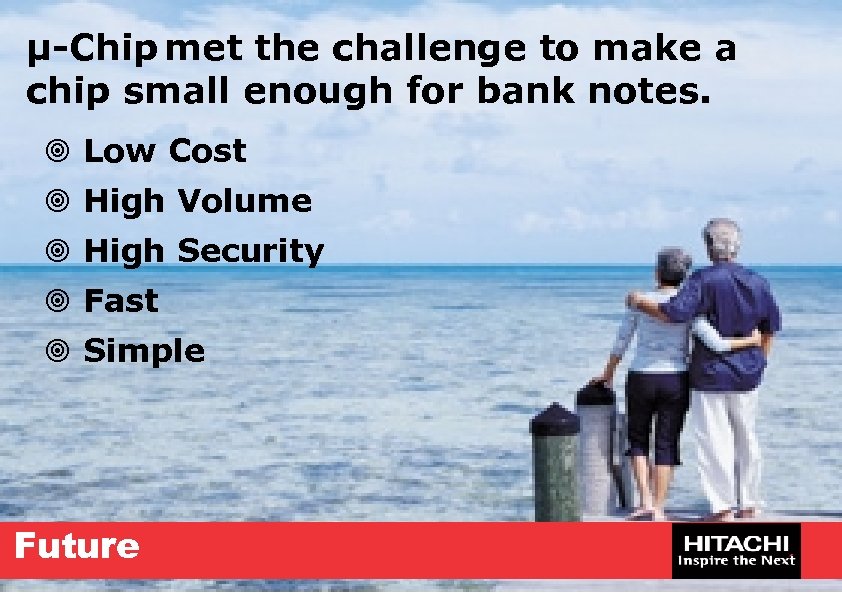 μ-Chip met the challenge to make a chip small enough for bank notes.

◎ Low Cost
◎ High Volume
◎ High Security
◎ Fast
◎ Simple

Future

HITACHI
Inspire the Next